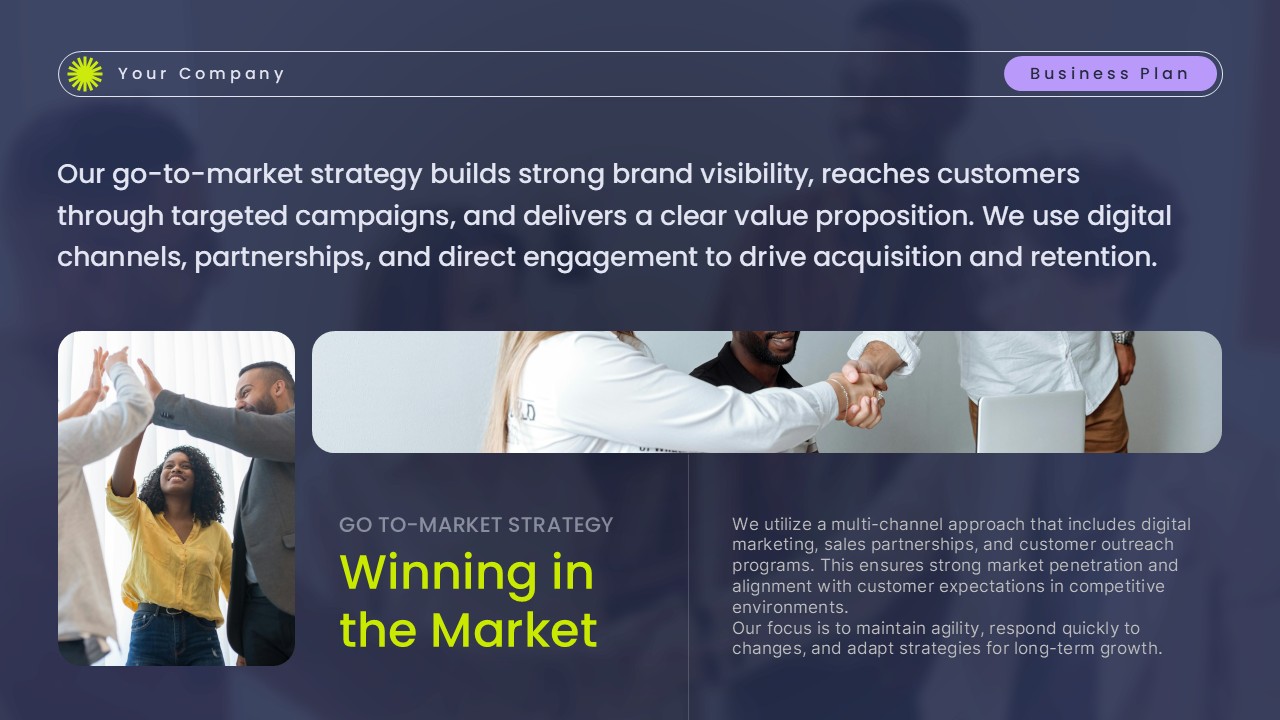 Your Company

Business Plan

Our go-to-market strategy builds strong brand visibility, reaches customers through targeted campaigns, and delivers a clear value proposition. We use digital channels, partnerships, and direct engagement to drive acquisition and retention.

GO TO-MARKET STRATEGY

Winning in the Market

We utilize a multi-channel approach that includes digital marketing, sales partnerships, and customer outreach programs. This ensures strong market penetration and alignment with customer expectations in competitive environments.
Our focus is to maintain agility, respond quickly to changes, and adapt strategies for long-term growth.